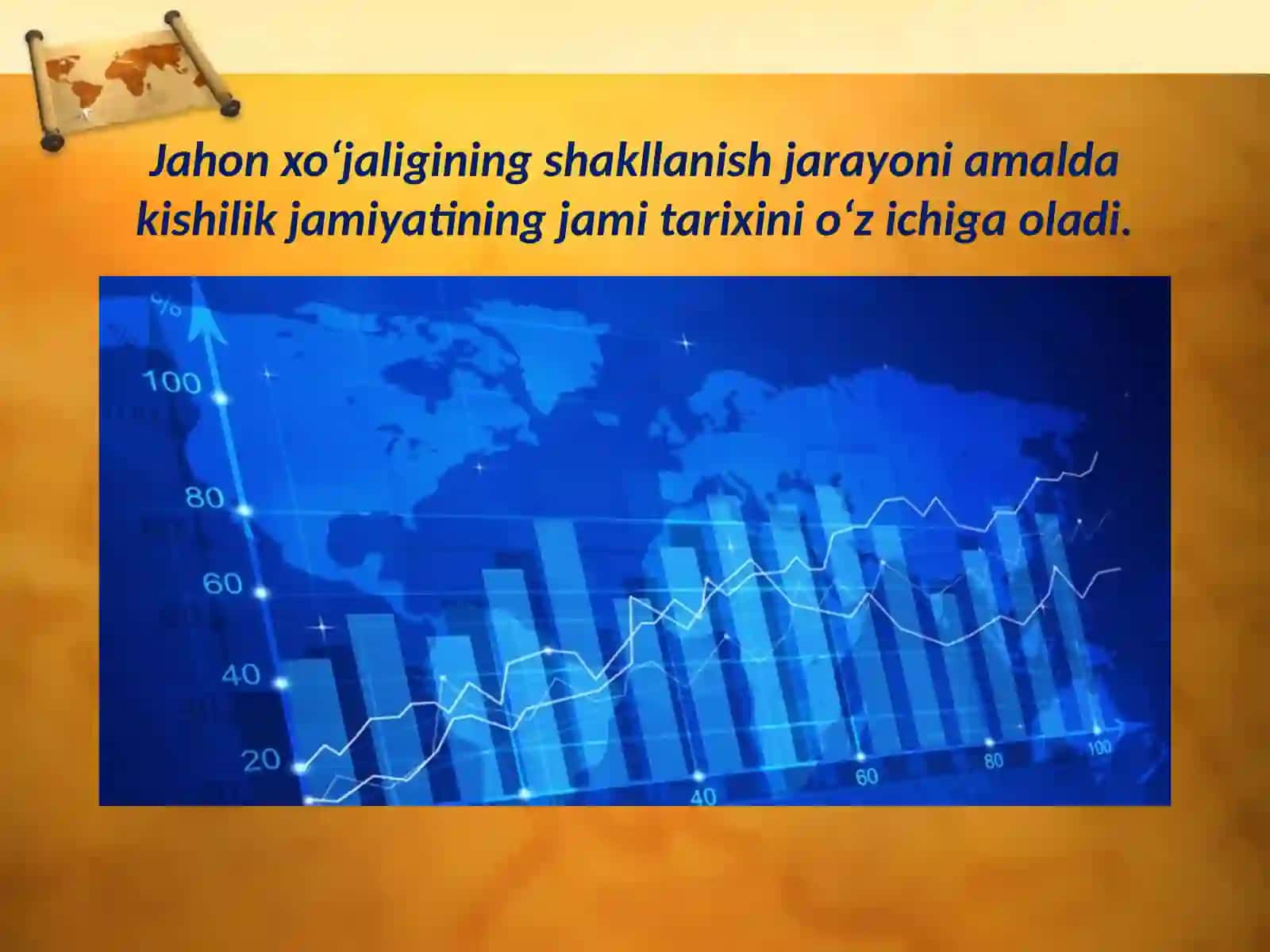 Jahon xo‘jaligining shakllanish jarayoni amalda kishilik jamiyatining jami tarixini o‘z ichiga oladi.

%
100
80
60
40
20
40
60
80
100